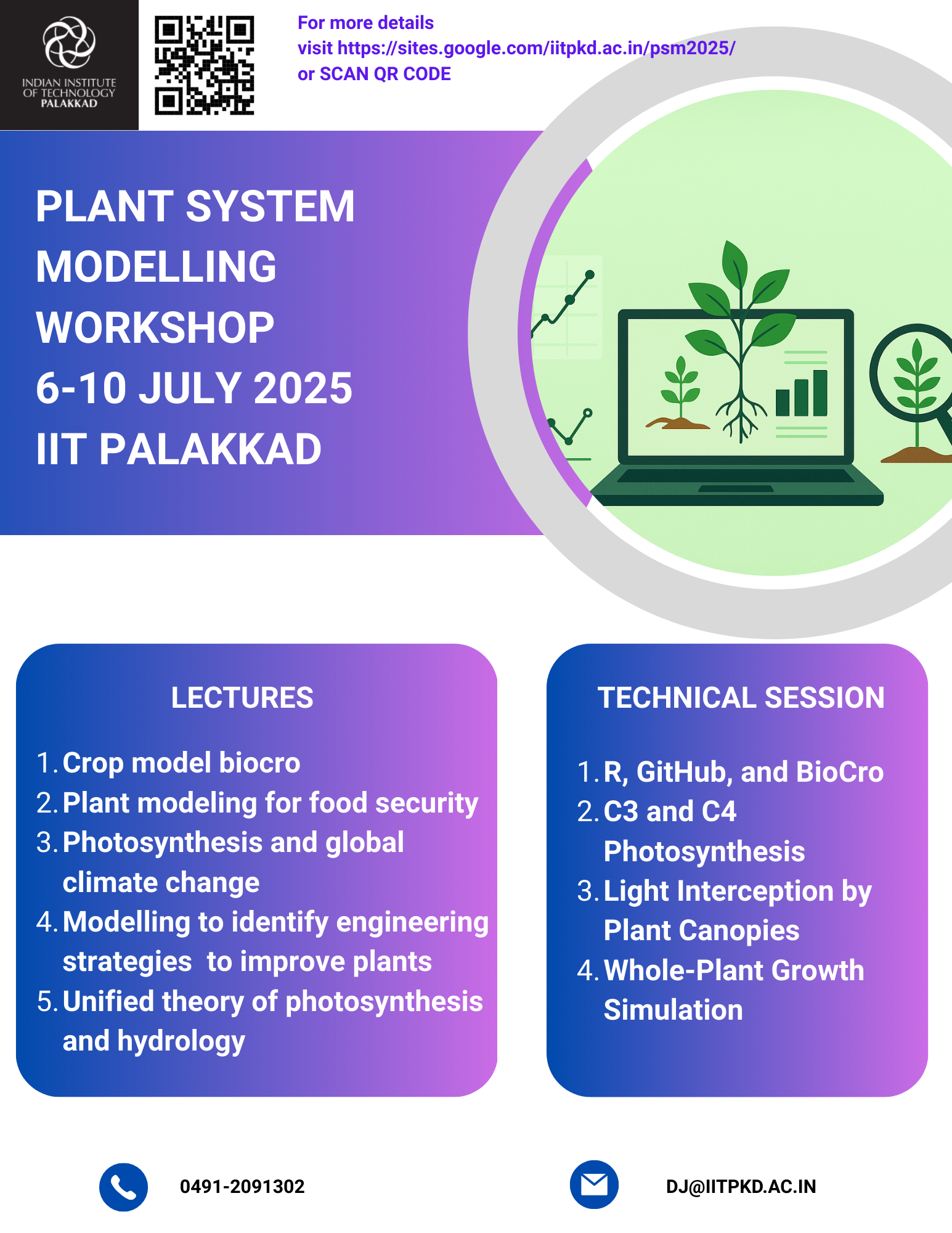 INDIAN INSTITUTE OF TECHNOLOGY PALAKKAD

For more details
visit https://sites.google.com/iitpkd.ac.in/psm2025/
or SCAN QR CODE

PLANT SYSTEM MODELLING WORKSHOP
6-10 JULY 2025
IIT PALAKKAD

LECTURES

1. Crop model biocro
2. Plant modeling for food security
3. Photosynthesis and global climate change
4. Modelling to identify engineering strategies to improve plants
5. Unified theory of photosynthesis and hydrology

TECHNICAL SESSION

1. R, GitHub, and BioCro
2. C3 and C4 Photosynthesis
3. Light Interception by Plant Canopies
4. Whole-Plant Growth Simulation

0491-2091302

DJ@IITPKD.AC.IN